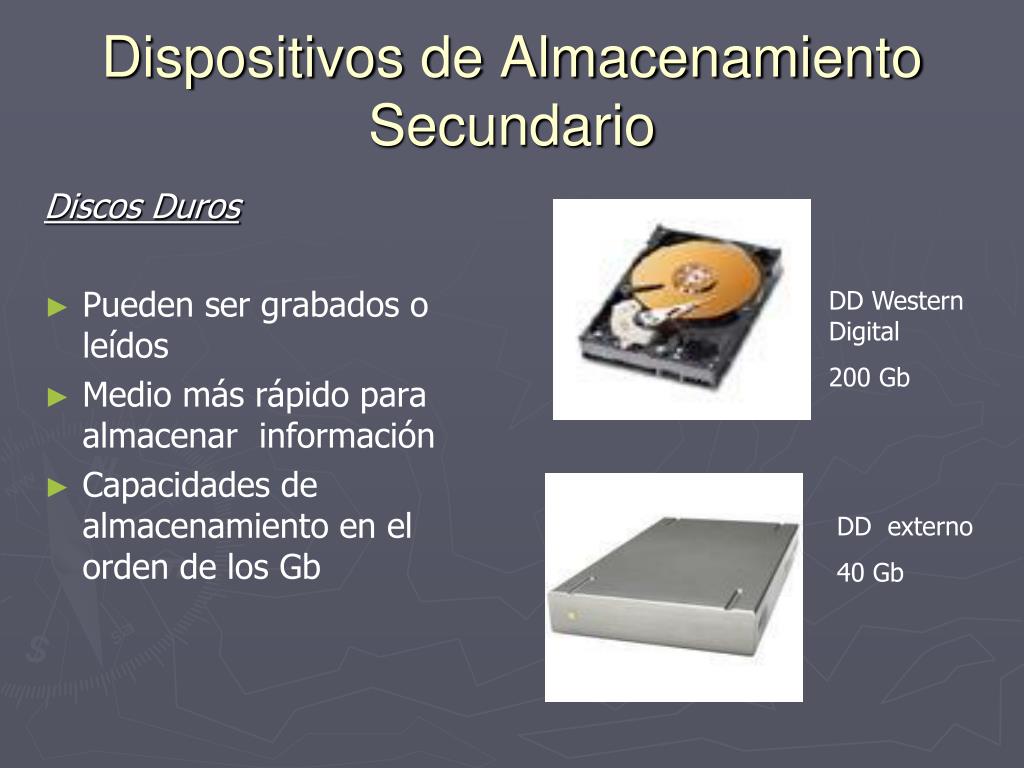 Dispositivos de Almacenamiento Secundario

Discos Duros

► Pueden ser grabados o leídos
► Medio más rápido para almacenar información
► Capacidades de almacenamiento en el orden de los Gb

DD Western Digital

200 Gb

DD externo

40 Gb